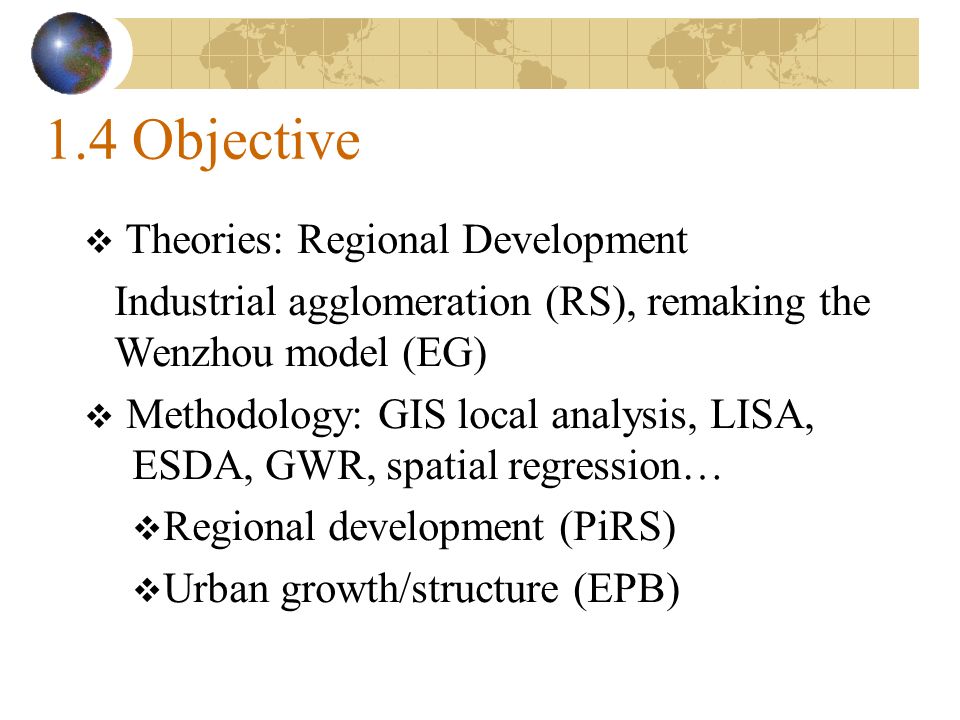 1.4 Objective

❖ Theories: Regional Development

Industrial agglomeration (RS), remaking the Wenzhou model (EG)

❖ Methodology: GIS local analysis, LISA, ESDA, GWR, spatial regression…

❖Regional development (PiRS)

❖Urban growth/structure (EPB)